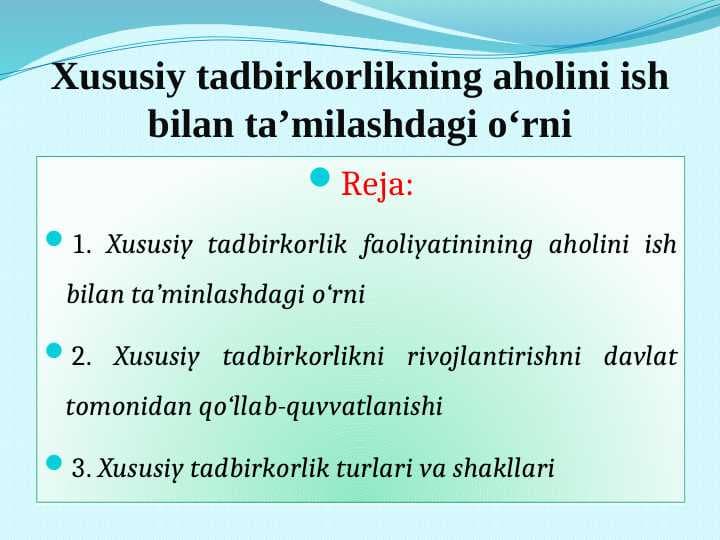 Xususiy tadbirkorlikning aholini ish bilan ta’milashdagi o‘rni

Reja:

1. Xususiy tadbirkorlik faoliyatinining aholini ish bilan ta’minlashdagi o‘rni

2. Xususiy tadbirkorlikni rivojlantirishni davlat tomonidan qo‘llab-quvvatlanishi

3. Xususiy tadbirkorlik turlari va shakllari